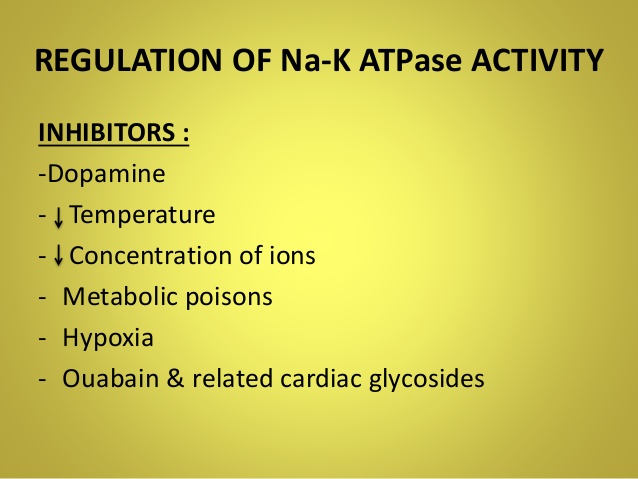 REGULATION OF Na-K ATPase ACTIVITY

INHIBITORS :

-Dopamine

- ↓ Temperature

- ↓ Concentration of ions

- Metabolic poisons

- Hypoxia

- Ouabain & related cardiac glycosides